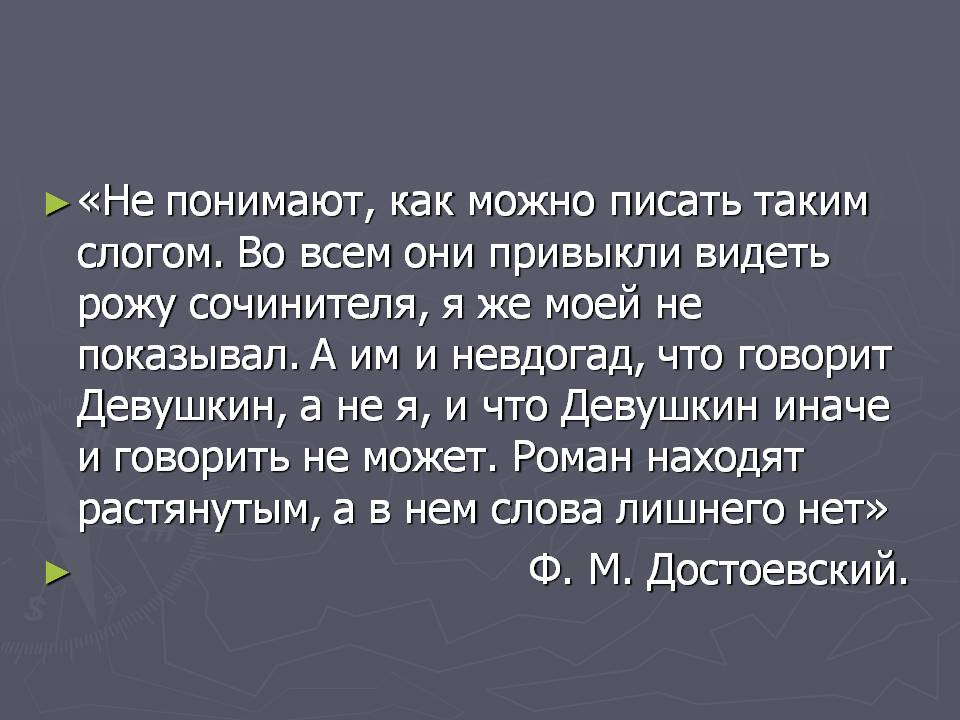 «Не понимают, как можно писать таким слогом. Во всем они привыкли видеть рожу сочинителя, я же моей не показывал. А им и невдогад, что говорит Девушкин, а не я, и что Девушкин иначе и говорить не может. Роман находят растянутым, а в нем слова лишнего нет»

Ф. М. Достоевский.